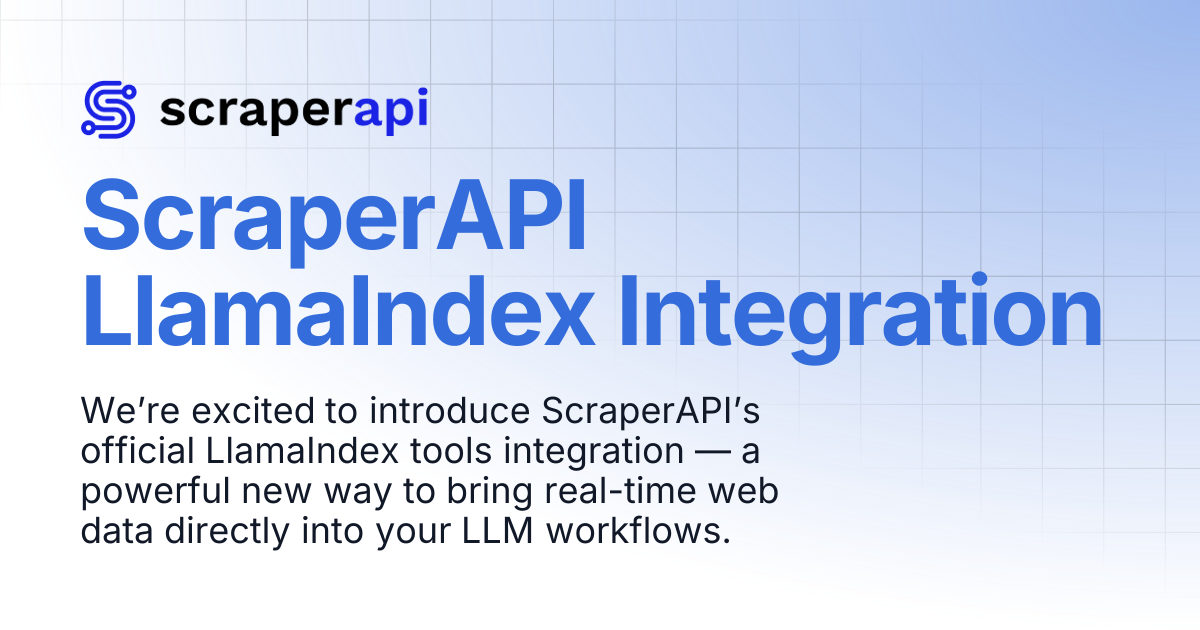 scraperapi

ScraperAPI LlamaIndex Integration

We're excited to introduce ScraperAPI's official LlamaIndex tools integration — a powerful new way to bring real-time web data directly into your LLM workflows.